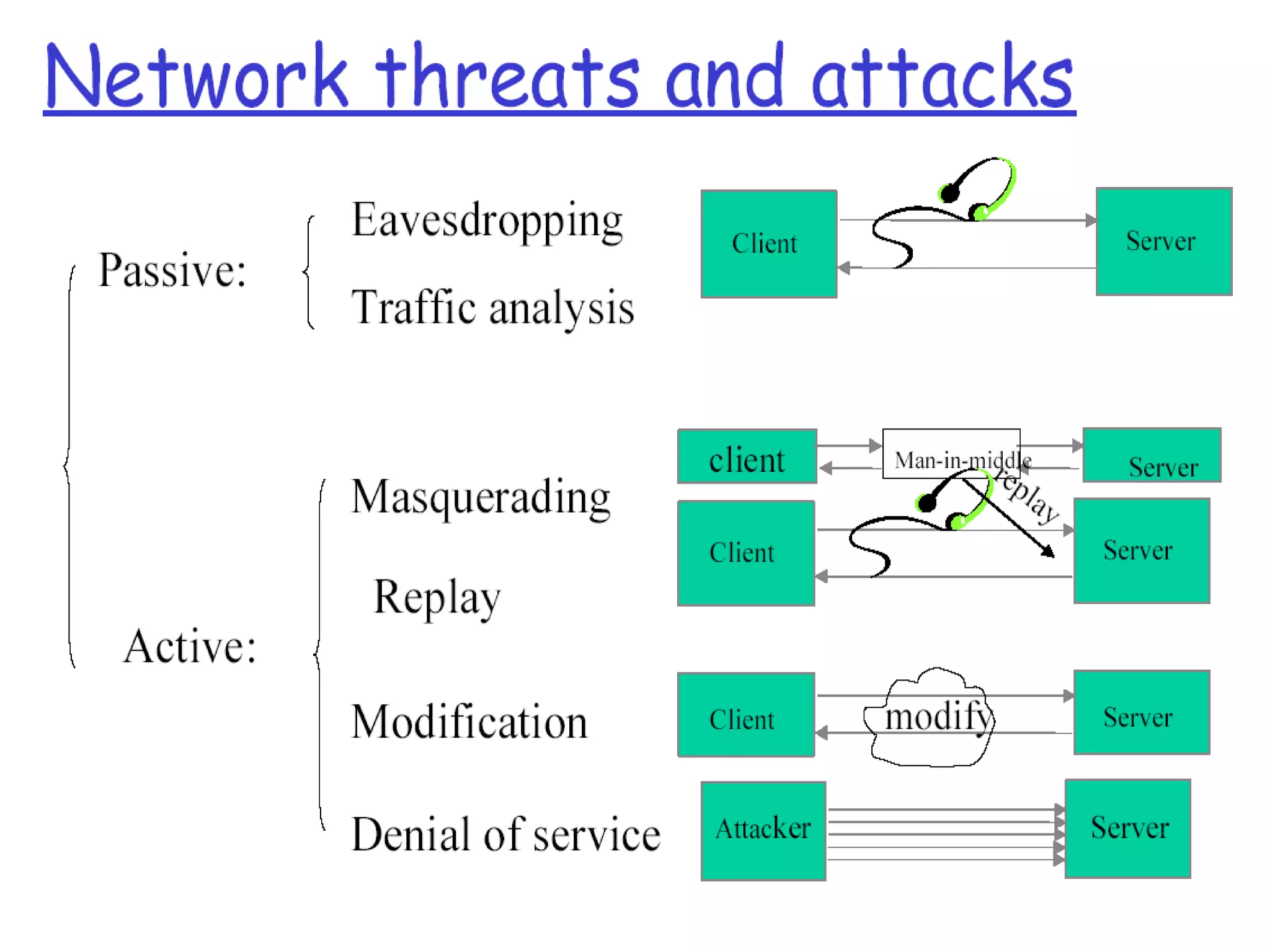 Network threats and attacks

Passive:

Eavesdropping

Traffic analysis

Client

Server

Active:

Masquerading

Replay

Modification

Denial of service

client

Man-in-middle

Server

replay

Client

Server

Client

modify

Server

Attacker

Server